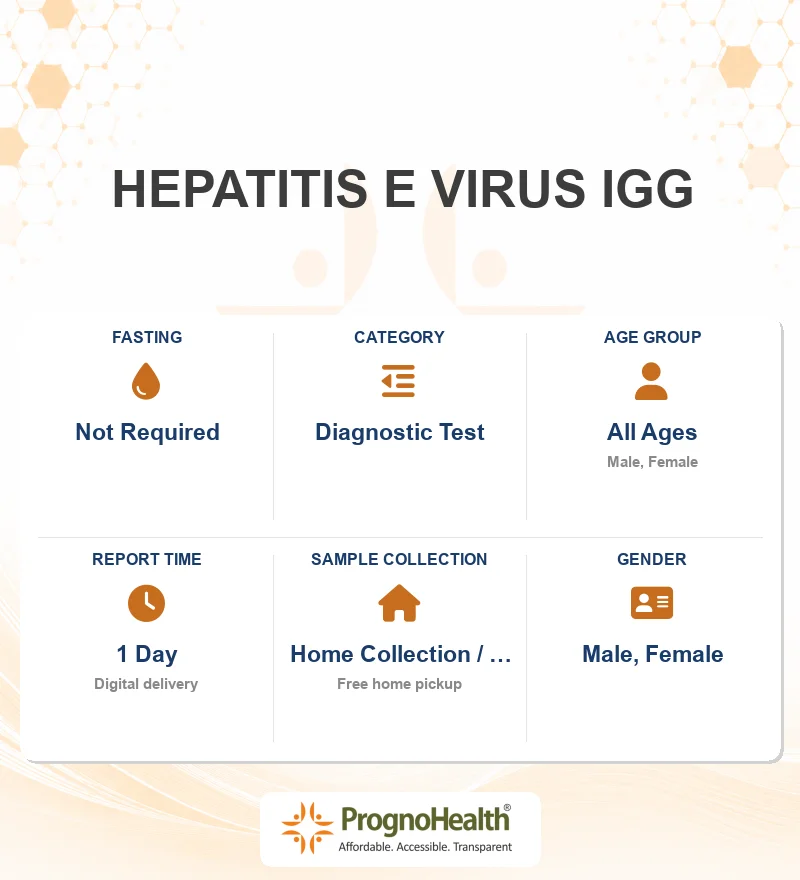 HEPATITIS E VIRUS IGG

FASTING

Not Required

CATEGORY

Diagnostic Test

AGE GROUP

All Ages

Male, Female

REPORT TIME

1 Day

Digital delivery

SAMPLE COLLECTION

Home Collection / ...

Free home pickup

GENDER

Male, Female

PrognoHealth®

Affordable. Accessible. Transparent